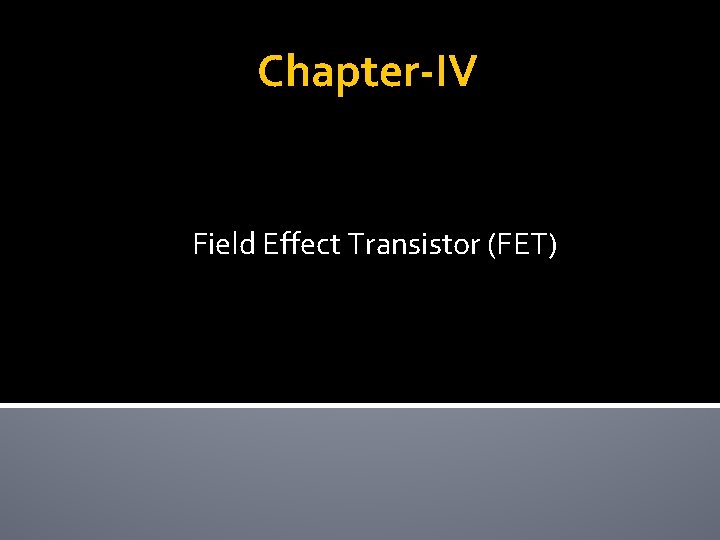 Chapter-IV

Field Effect Transistor (FET)